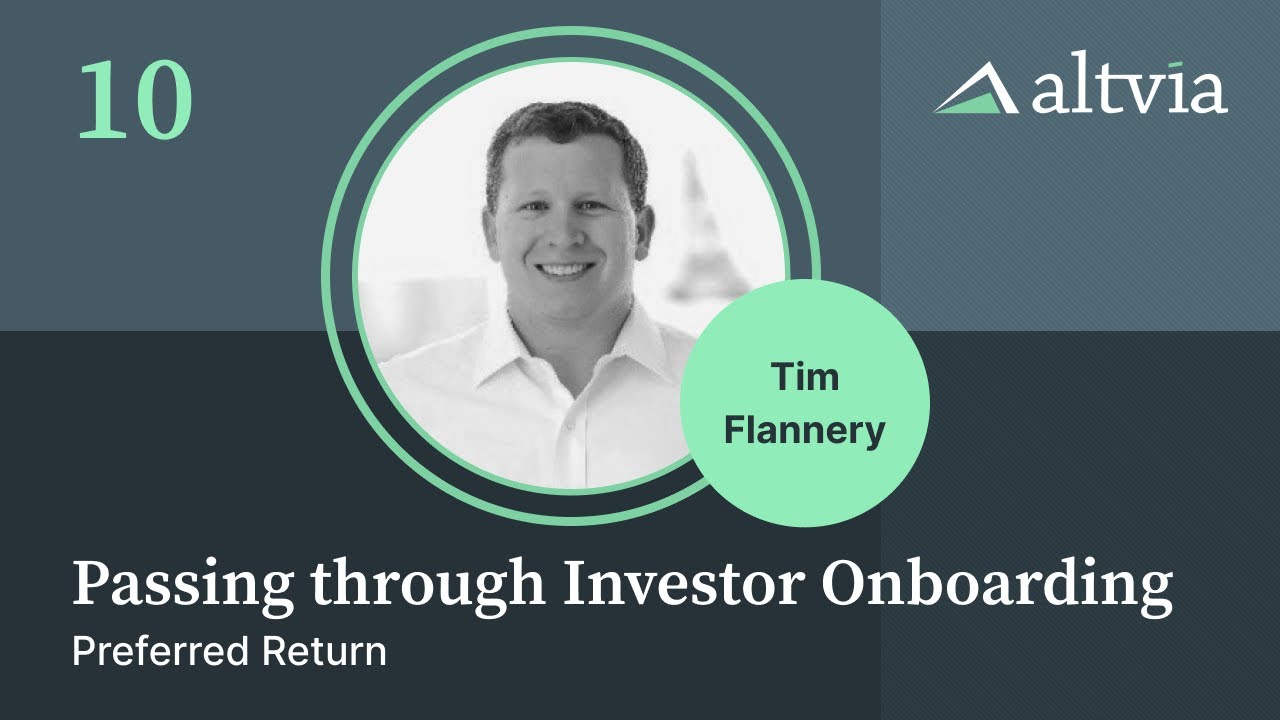 10

altvia

Tim Flannery

Passing through Investor Onboarding

Preferred Return